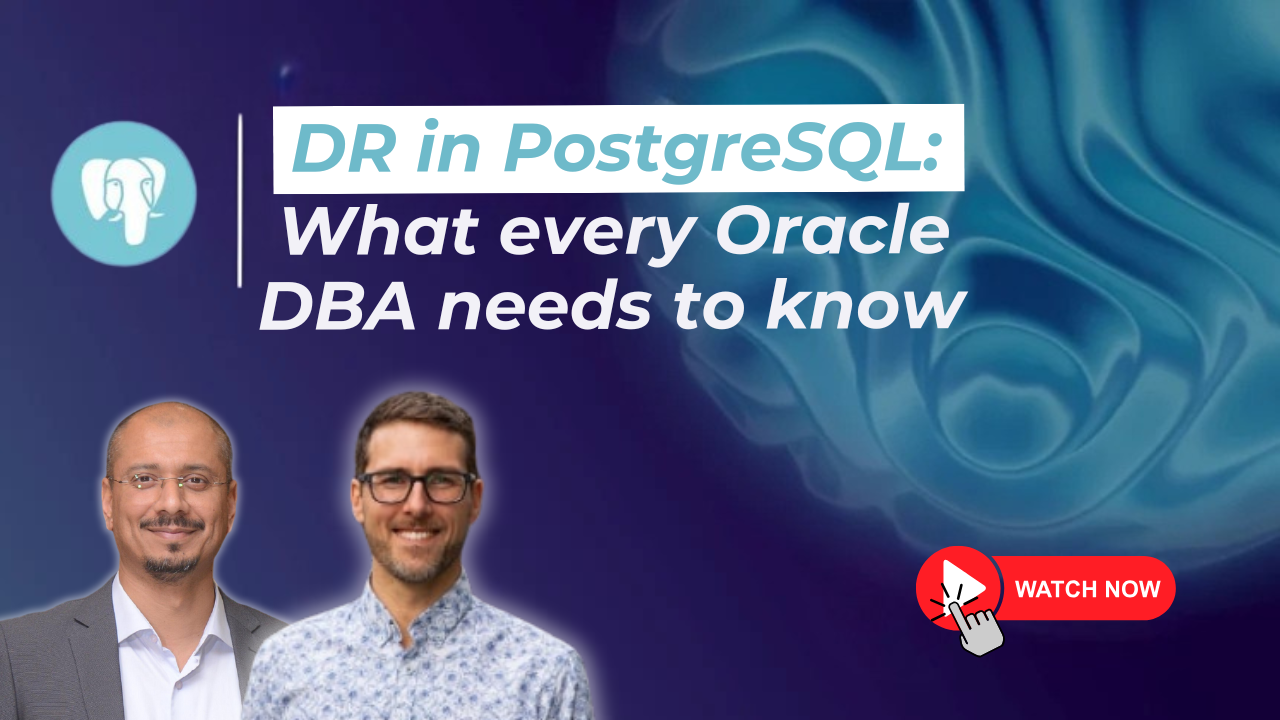 DR in PostgreSQL:
What every Oracle DBA needs to know

WATCH NOW